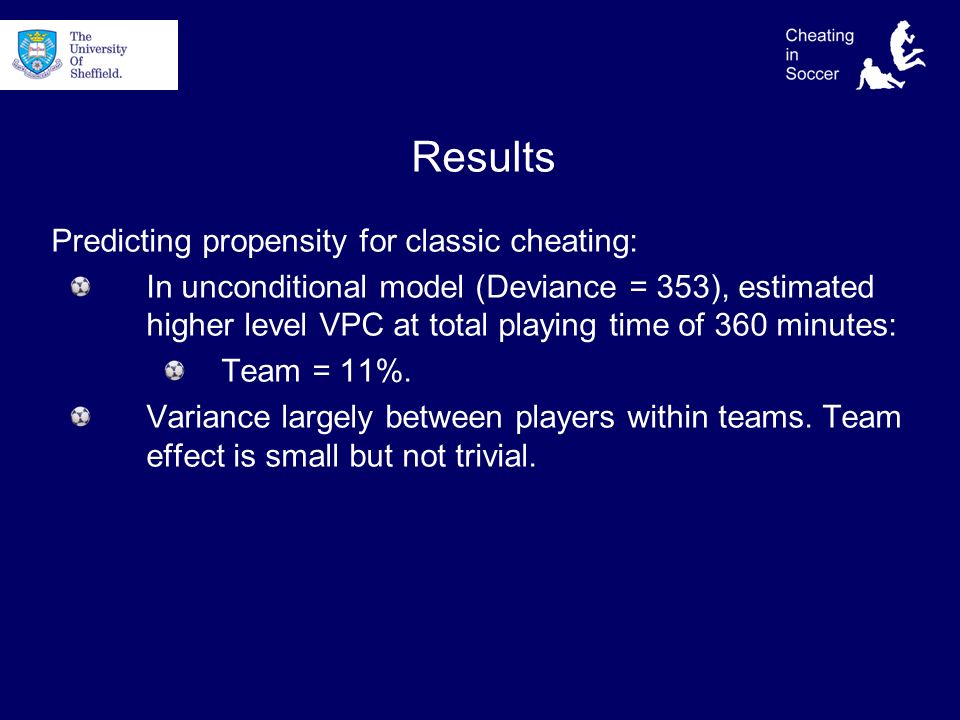 The University Of Sheffield.

Cheating in Soccer

Results

Predicting propensity for classic cheating:

In unconditional model (Deviance = 353), estimated higher level VPC at total playing time of 360 minutes:

Team = 11%.

Variance largely between players within teams. Team effect is small but not trivial.